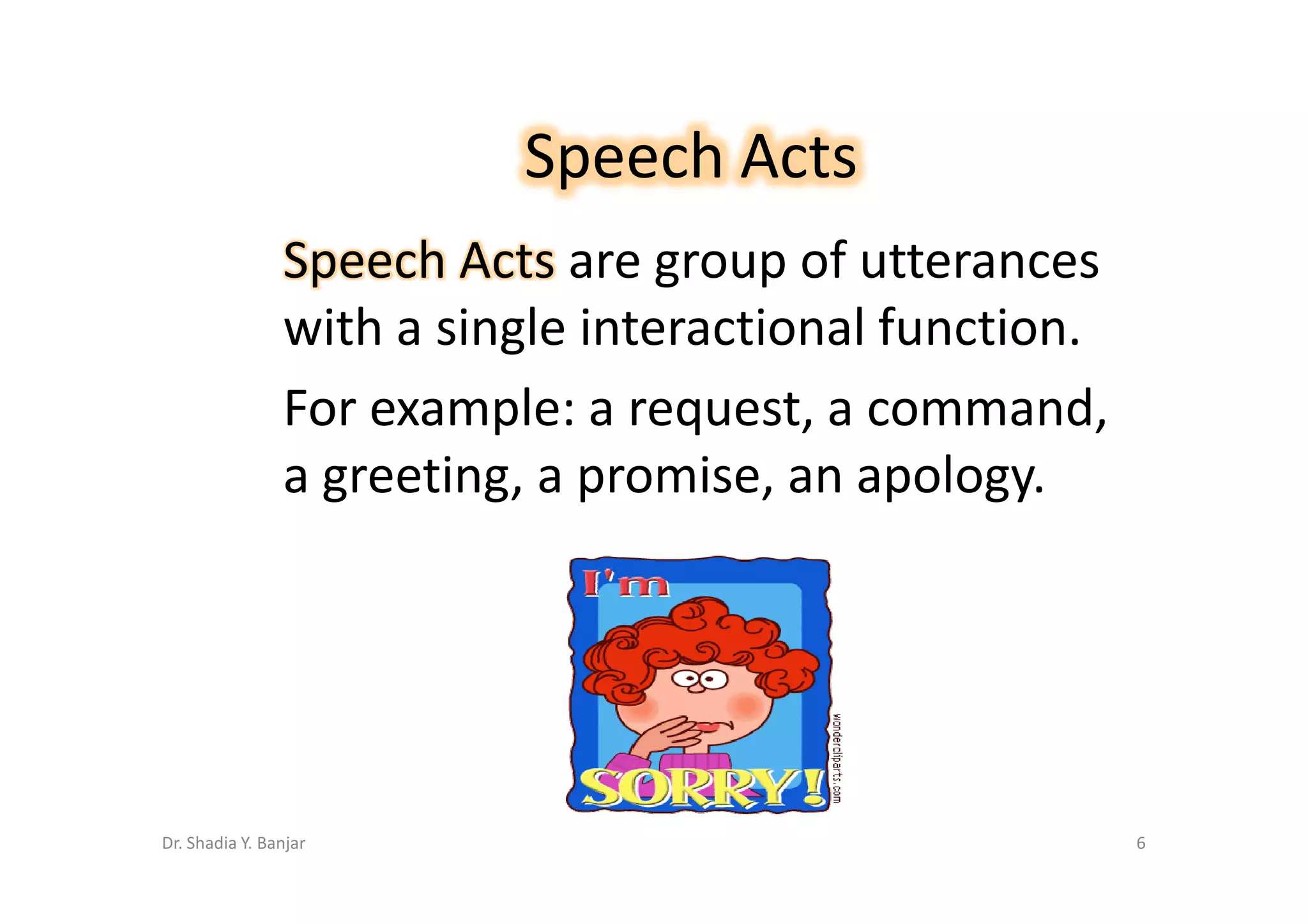 Speech Acts

Speech Acts are group of utterances with a single interactional function.

For example: a request, a command, a greeting, a promise, an apology.

I'm

SORRY!

wonderclipparts.com

Dr. Shadia Y. Banjar

6